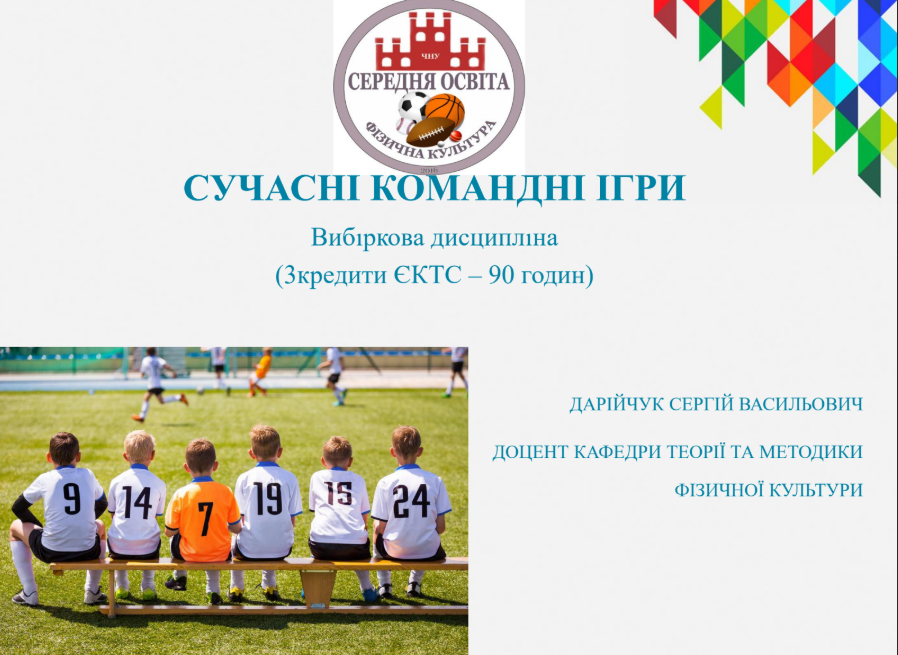 ЧНУ
СЕРЕДНЯ ОСВІТА
ФІЗИЧНА КУЛЬТУРА

СУЧАСНІ КОМАНДНІ ІГРИ

Вибіркова дисципліна
(3кредити ЄКТС – 90 годин)

9 14 7 19 15 24

ДАРІЙЧУК СЕРГІЙ ВАСИЛЬОВИЧ

ДОЦЕНТ КАФЕДРИ ТЕОРІЇ ТА МЕТОДИКИ ФІЗИЧНОЇ КУЛЬТУРИ